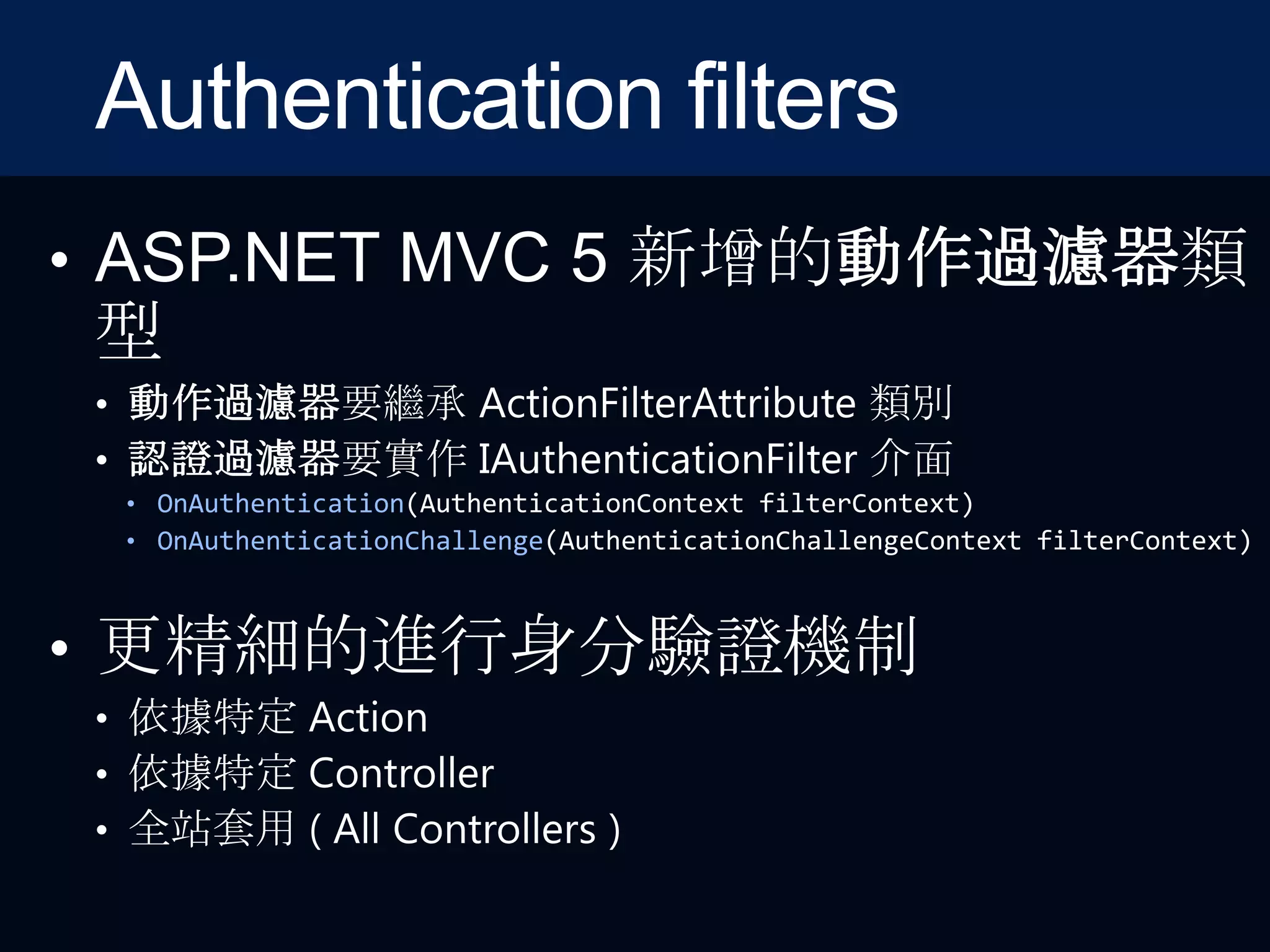 Authentication filters

• ASP.NET MVC 5 新增的動作過濾器類型

• 動作過濾器要繼承 ActionFilterAttribute 類別
• 認證過濾器要實作 IAuthenticationFilter 介面
• OnAuthentication(AuthenticationContext filterContext)
• OnAuthenticationChallenge(AuthenticationChallengeContext filterContext)

• 更精細的進行身分驗證機制

• 依據特定 Action
• 依據特定 Controller
• 全站套用 ( All Controllers )